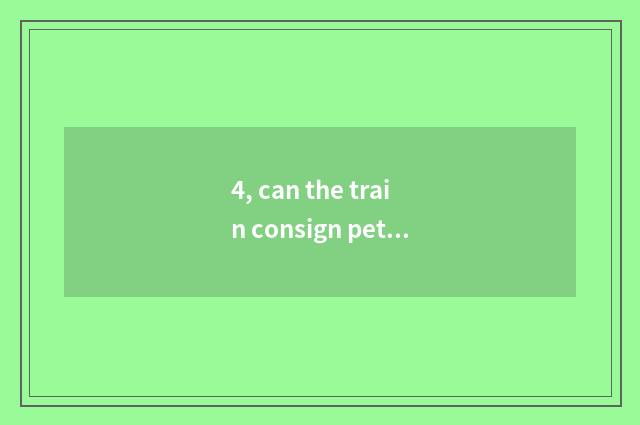 4, can the train consign pet...